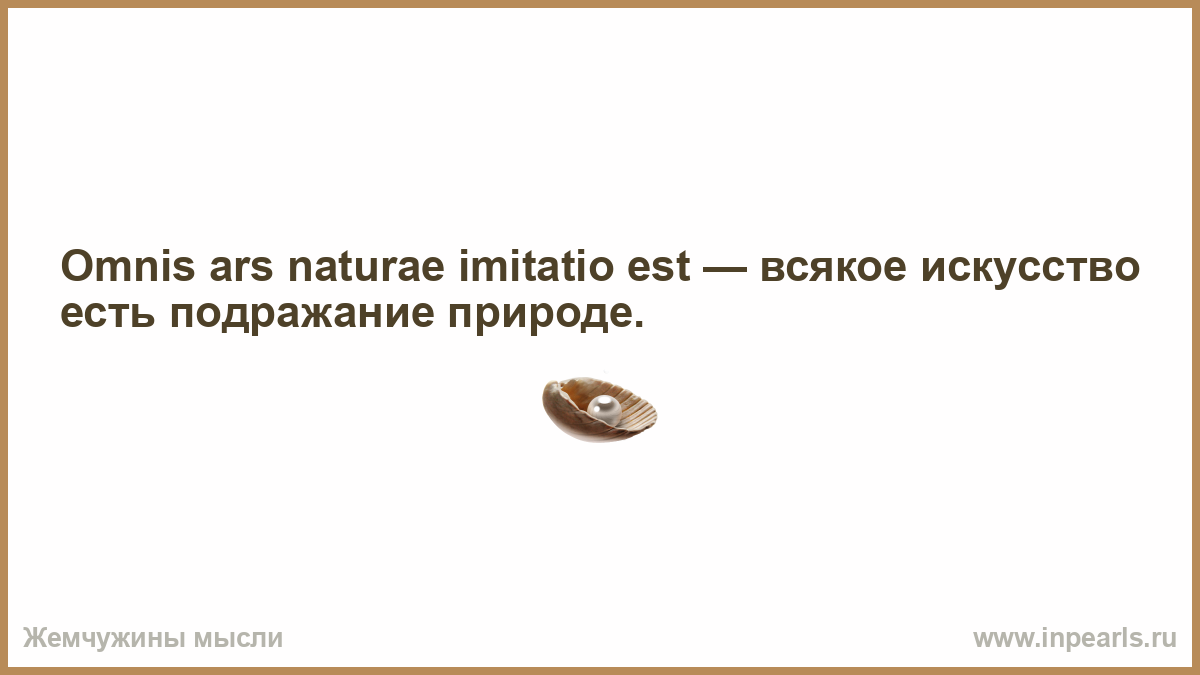 Omnis ars naturae imitatio est — всякое искусство есть подражание природе.

Жемчужины мысли

www.inpearls.ru